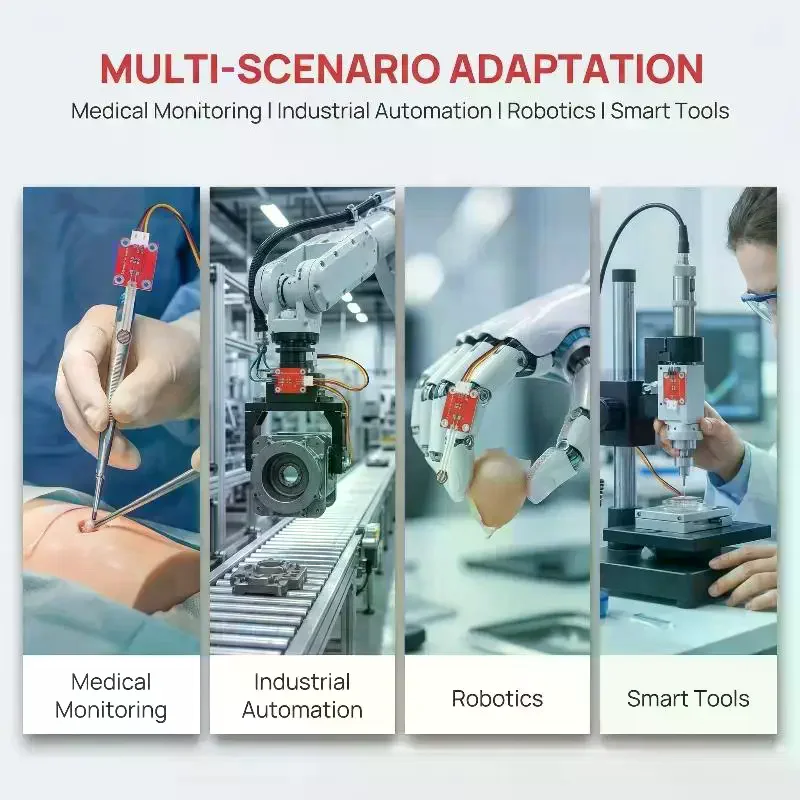 MULTI-SCENARIO ADAPTATION

Medical Monitoring | Industrial Automation | Robotics | Smart Tools

Medical Monitoring

Industrial Automation

Robotics

Smart Tools